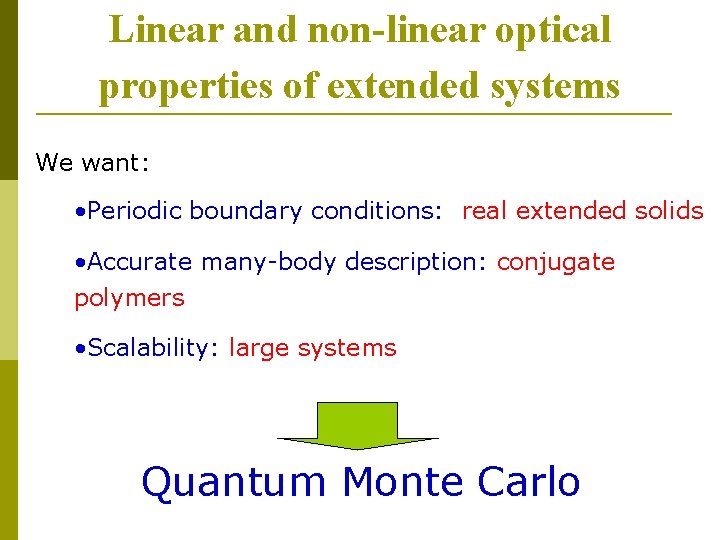 Linear and non-linear optical properties of extended systems

We want:

•Periodic boundary conditions: real extended solids

•Accurate many-body description: conjugate polymers

•Scalability: large systems

Quantum Monte Carlo